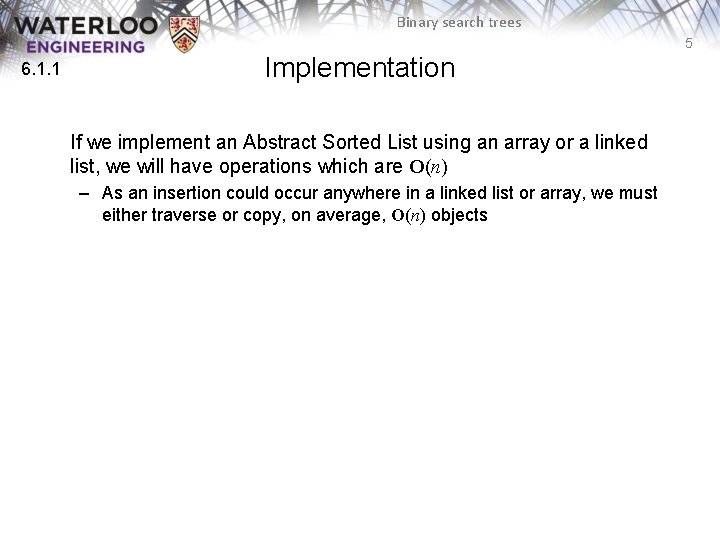 WATERLOO ENGINEERING

Binary search trees

5

6.1.1

Implementation

If we implement an Abstract Sorted List using an array or a linked list, we will have operations which are $\mathbf{O}(n)$

– As an insertion could occur anywhere in a linked list or array, we must either traverse or copy, on average, $\mathbf{O}(n)$ objects